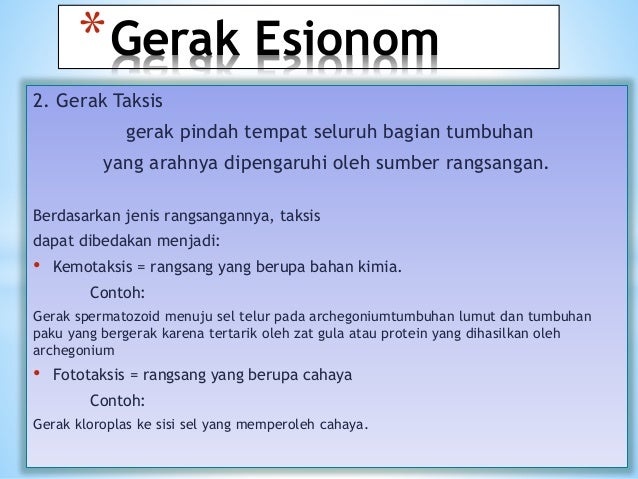 *Gerak Esionom

2. Gerak Taksis

gerak pindah tempat seluruh bagian tumbuhan yang arahnya dipengaruhi oleh sumber rangsangan.

Berdasarkan jenis rangsangannya, taksis dapat dibedakan menjadi:

• Kemotaksis = rangsang yang berupa bahan kimia.

Contoh:

Gerak spermatozoid menuju sel telur pada archegoniumtumbuhan lumut dan tumbuhan paku yang bergerak karena tertarik oleh zat gula atau protein yang dihasilkan oleh archegonium

• Fototaksis = rangsang yang berupa cahaya

Contoh:

Gerak kloroplas ke sisi sel yang memperoleh cahaya.